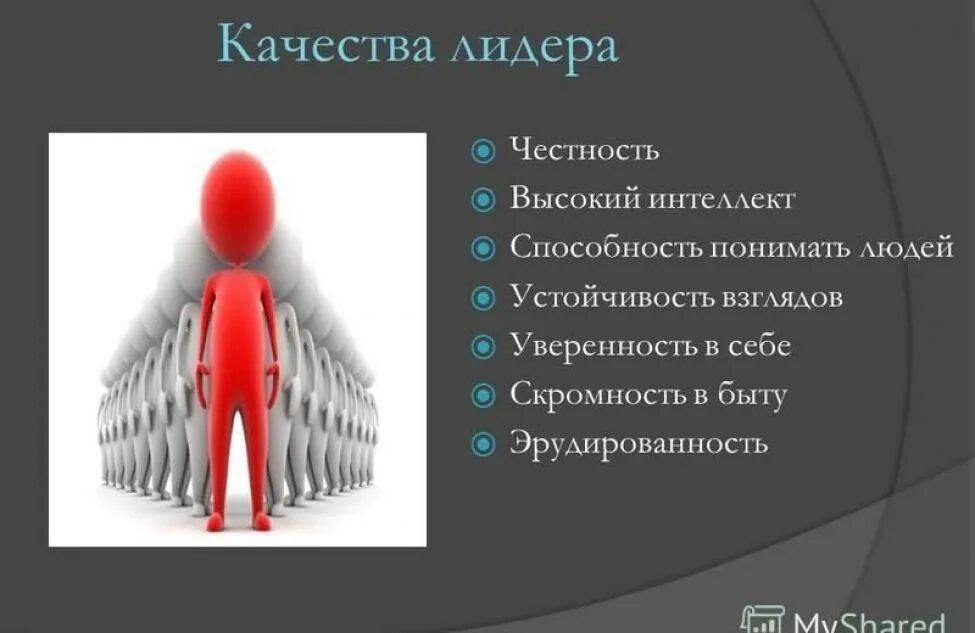 Качества лидера

Честность
Высокий интеллект
Способность понимать людей
Устойчивость взглядов
Уверенность в себе
Скромность в быту
Эрудированность

MyShared